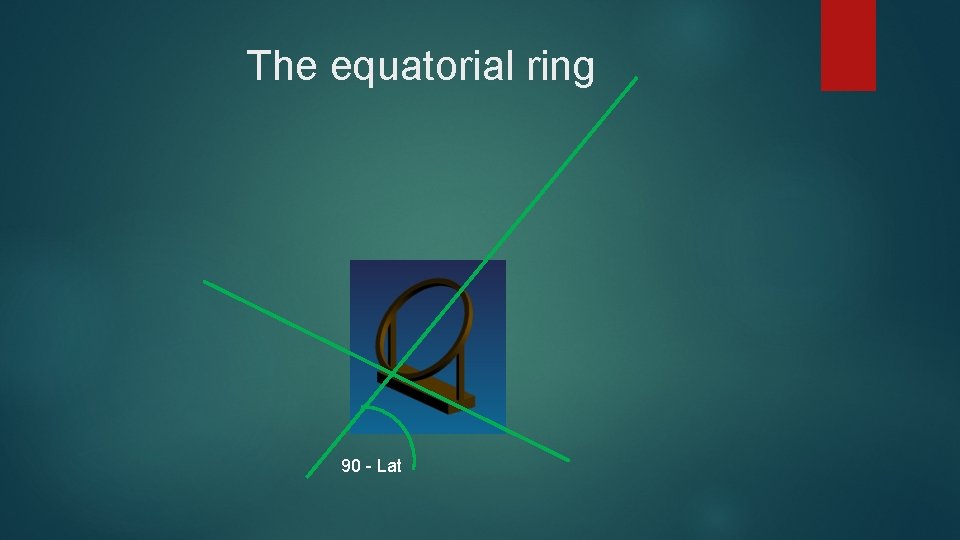 The equatorial ring

90 - Lat